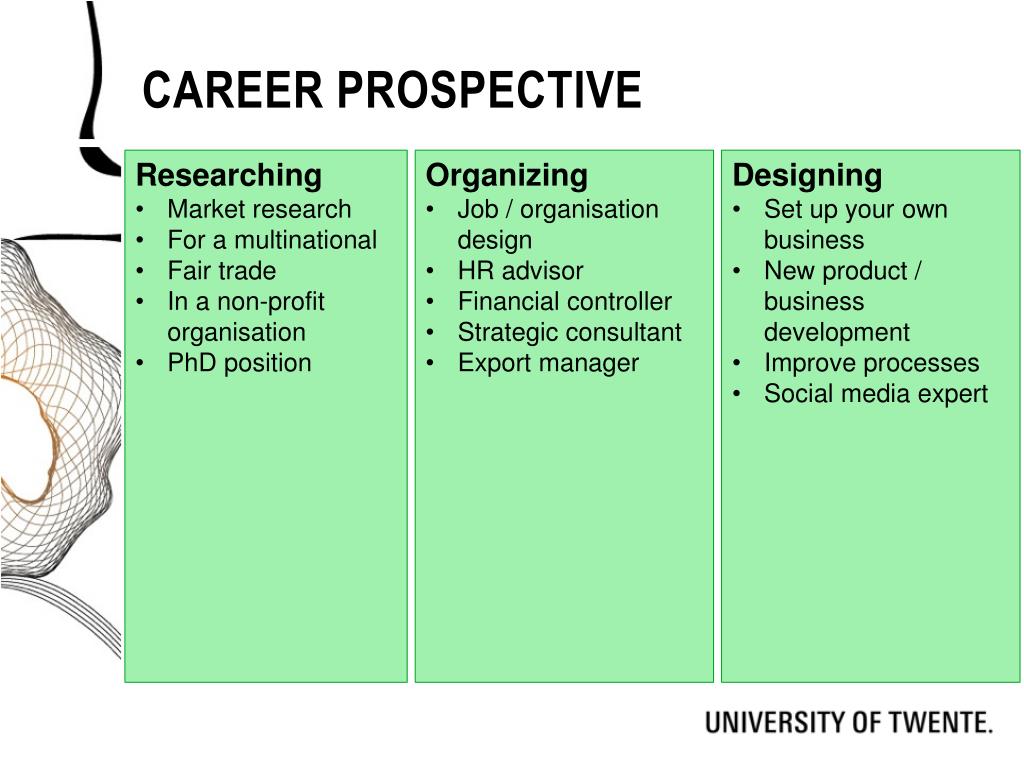 CAREER PROSPECTIVE

Researching
• Market research
• For a multinational
• Fair trade
• In a non-profit organisation
• PhD position

Organizing
• Job / organisation design
• HR advisor
• Financial controller
• Strategic consultant
• Export manager

Designing
• Set up your own business
• New product / business development
• Improve processes
• Social media expert

UNIVERSITY OF TWENTE.